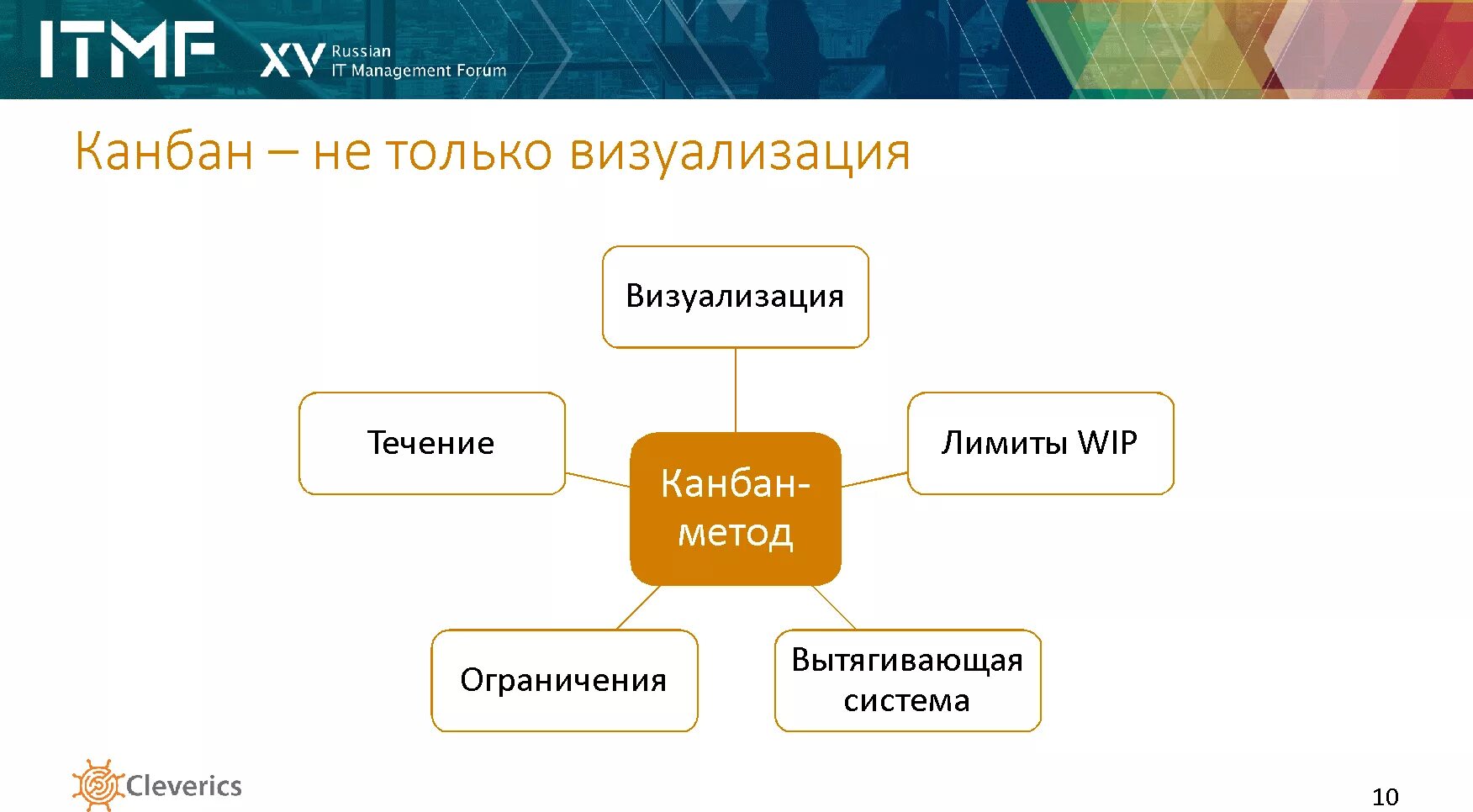 ITMF XV Russian IT Management Forum

Канбан – не только визуализация

Визуализация

Течение

Канбан-метод

Лимиты WIP

Ограничения

Вытягивающая система

Cleverics

10